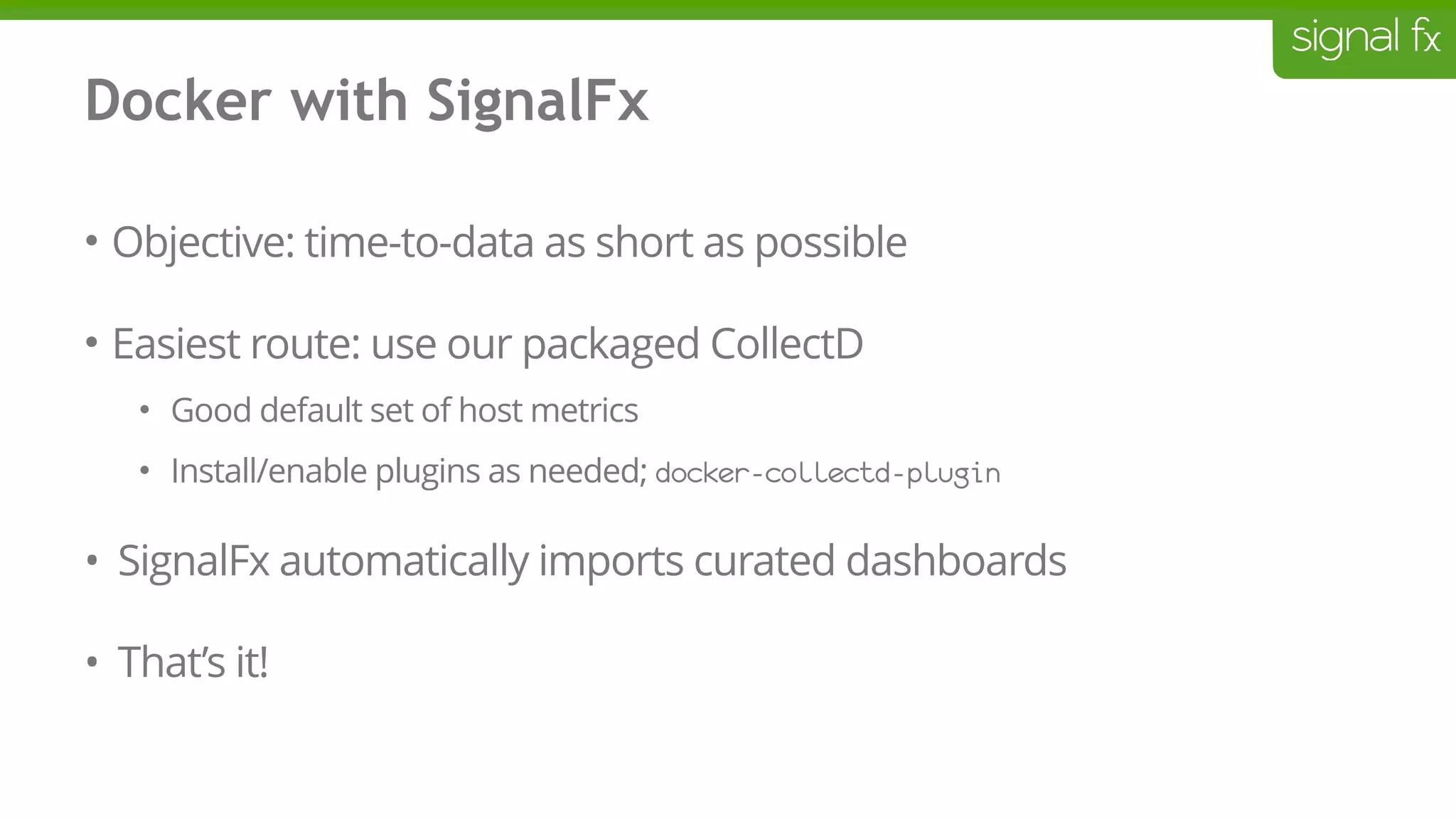 signal fx

Docker with SignalFx

• Objective: time-to-data as short as possible

• Easiest route: use our packaged CollectD

• Good default set of host metrics

• Install/enable plugins as needed; docker-collectd-plugin

• SignalFx automatically imports curated dashboards

• That's it!